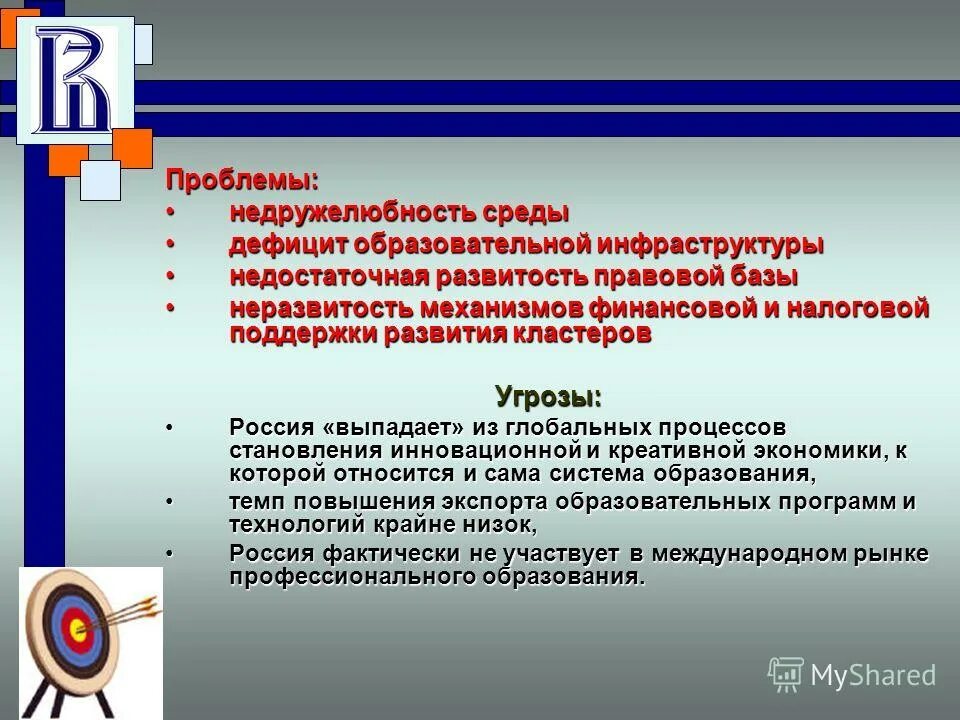 Проблемы:
• недружелюбность среды
• дефицит образовательной инфраструктуры
• недостаточная развитость правовой базы
• неразвитость механизмов финансовой и налоговой поддержки развития кластеров

Угрозы:
• Россия «выпадает» из глобальных процессов становления инновационной и креативной экономики, к которой относится и сама система образования,
• темп повышения экспорта образовательных программ и технологий крайне низок,
• Россия фактически не участвует в международном рынке профессионального образования.

MyShared